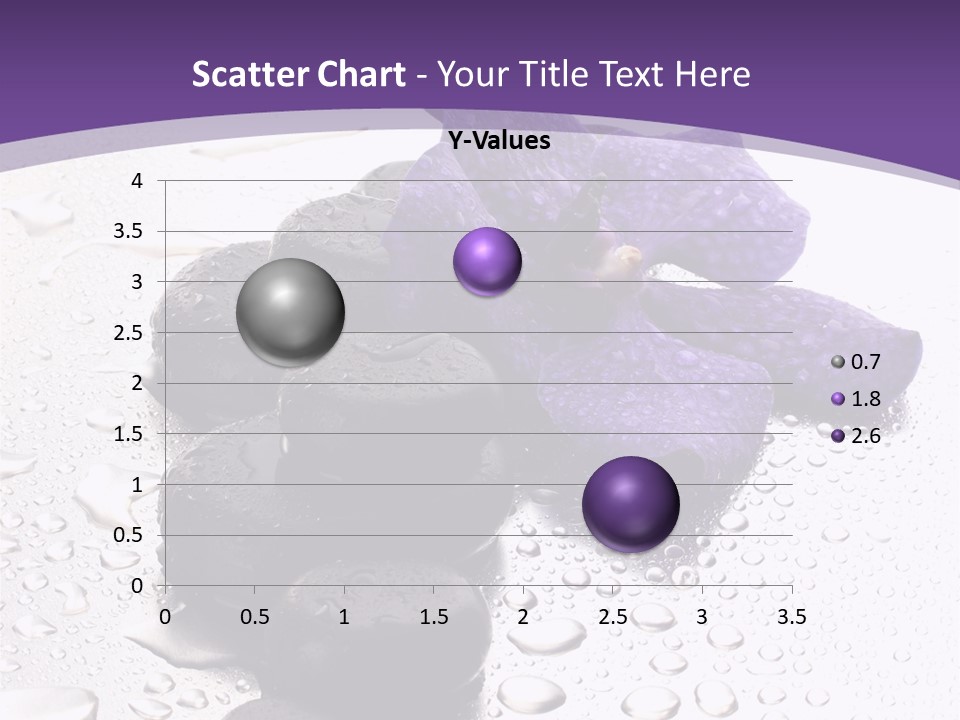 Scatter Chart - Your Title Text Here

Y-Values

4
3.5
3
2.5
2
1.5
1
0.5
0

0 0.5 1 1.5 2 2.5 3 3.5

0.7
1.8
2.6